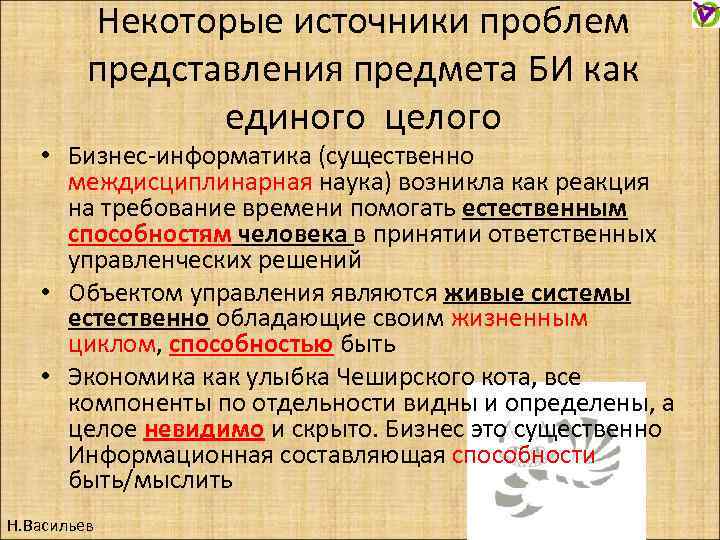 Некоторые источники проблем представления предмета БИ как единого целого

• Бизнес-информатика (существенно междисциплинарная наука) возникла как реакция на требование времени помогать естественным способностям человека в принятии ответственных управленческих решений

• Объектом управления являются живые системы естественно обладающие своим жизненным циклом, способностью быть

• Экономика как улыбка Чеширского кота, все компоненты по отдельности видны и определены, а целое невидимо и скрыто. Бизнес это существенно Информационная составляющая способности быть/мыслить

Н.Васильев